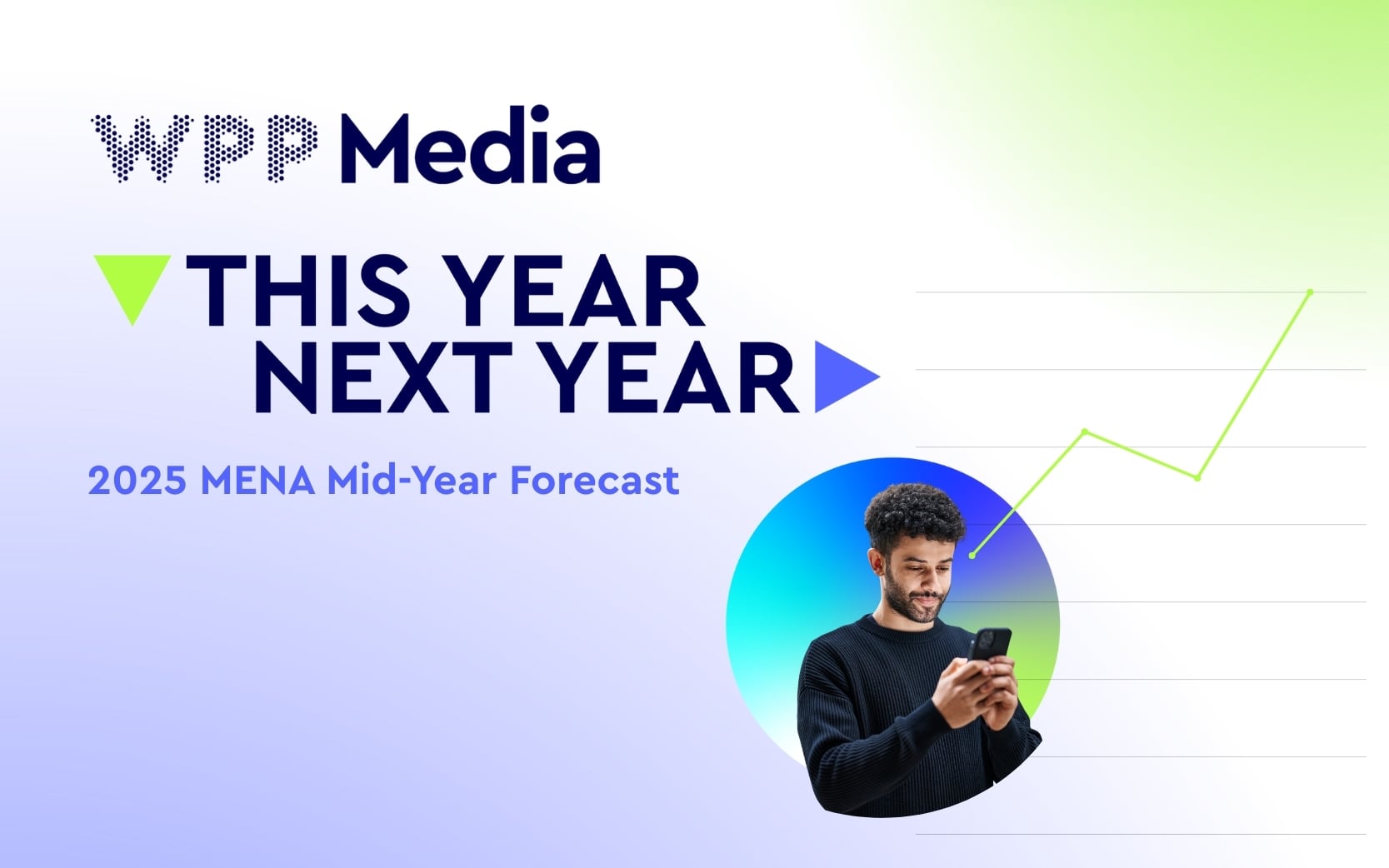 WPP Media

THIS YEAR
NEXT YEAR

2025 MENA Mid-Year Forecast